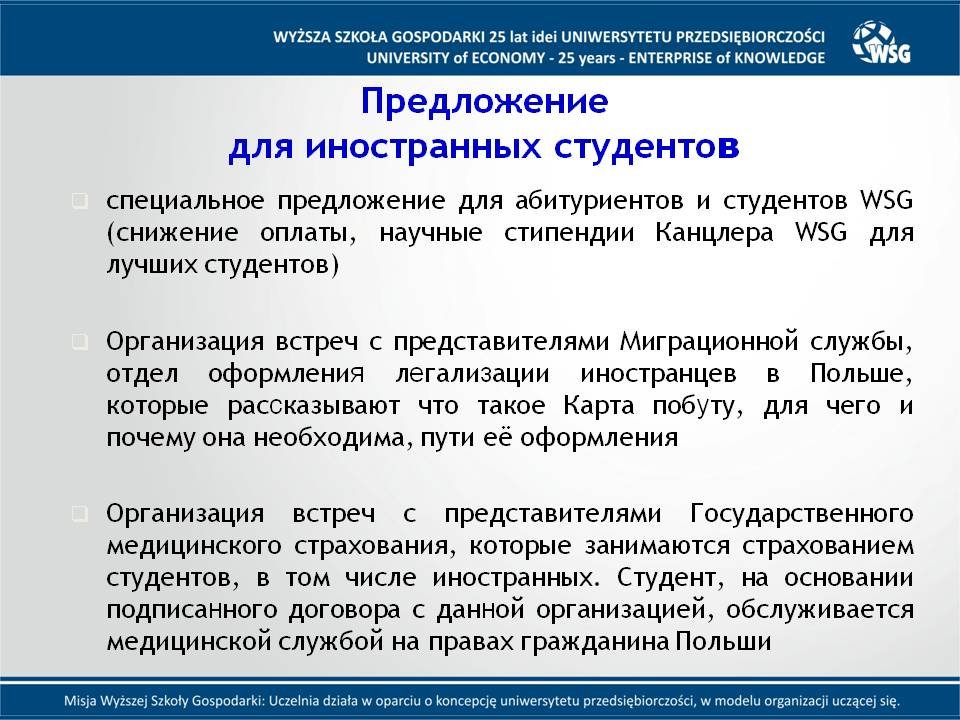 WYŻSZA SZKOŁA GOSPODARKI 25 lat idei UNIWERSYTETU PRZEDSIĘBIORCZOŚCI
UNIVERSITY of ECONOMY - 25 years - ENTERPRISE of KNOWLEDGE

WSG

Предложение
для иностранных студентов

специальное предложение для абитуриентов и студентов WSG (снижение оплаты, научные стипендии Канцлера WSG для лучших студентов)

Организация встреч с представителями Миграционной службы, отдел оформления легализации иностранцев в Польше, которые рассказывают что такое Карта побуту, для чего и почему она необходима, пути её оформления

Организация встреч с представителями Государственного медицинского страхования, которые занимаются страхованием студентов, в том числе иностранных. Студент, на основании подписанного договора с данной организацией, обслуживается медицинской службой на правах гражданина Польши

Misja Wyższej Szkoły Gospodarki: Uczelnia działa w oparciu o koncepcję uniwersytetu przedsiębiorczości, w modelu organizacji uczącej się.